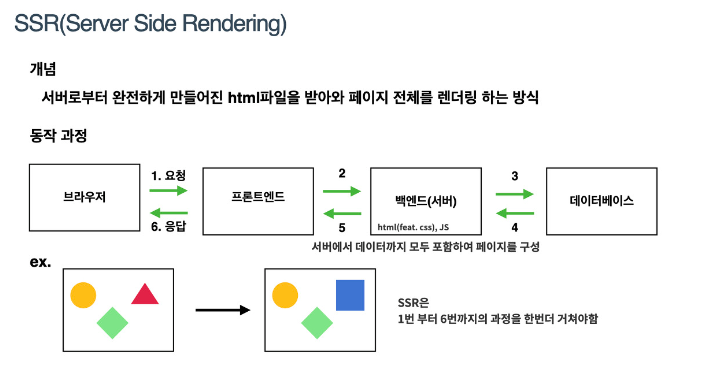 SSR(Server Side Rendering)

개념

서버로부터 완전하게 만들어진 html파일을 받아와 페이지 전체를 렌더링 하는 방식

동작 과정

브라우저

1. 요청

6. 응답

프론트엔드

2

5

백엔드(서버)

html(feat. css), JS

3

4

데이터베이스

서버에서 데이터까지 모두 포함하여 페이지를 구성

ex.

SSR은
1번 부터 6번까지의 과정을 한번더 거쳐야함